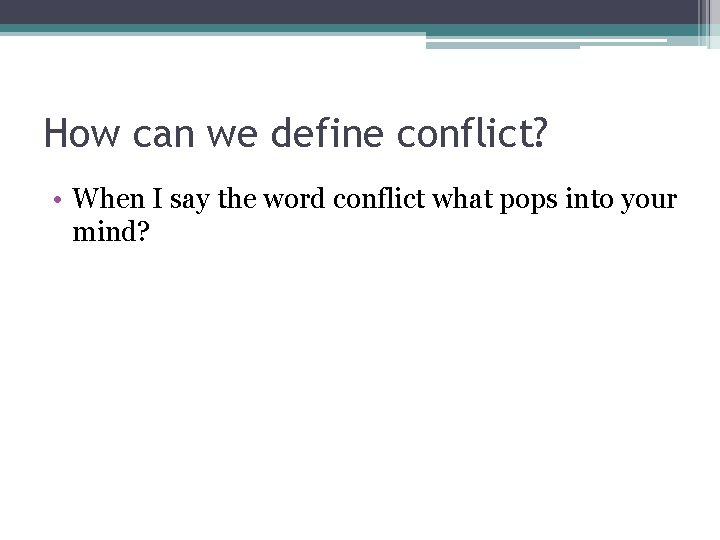 How can we define conflict?

• When I say the word conflict what pops into your mind?